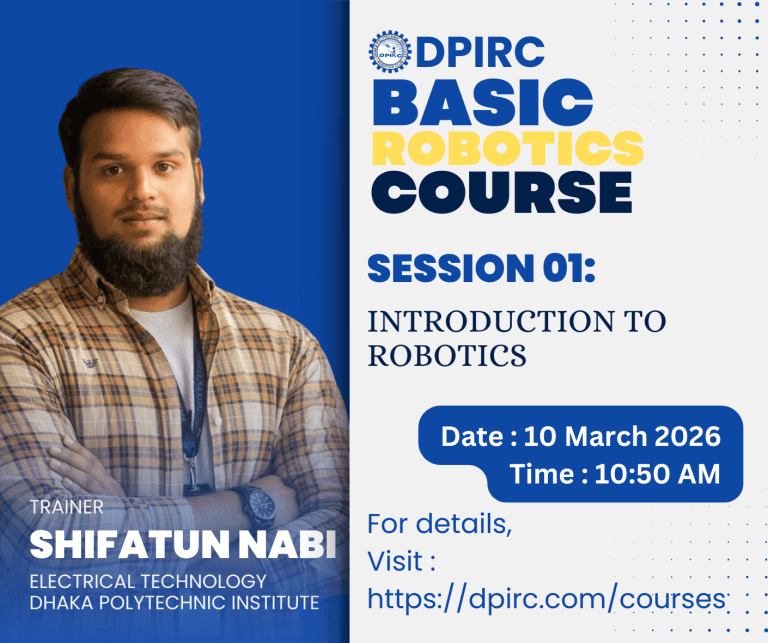 DPIRC
BASIC
ROBOTICS
COURSE

SESSION 01:

INTRODUCTION TO ROBOTICS

Date : 10 March 2026
Time : 10:50 AM

For details,
Visit :
https://dpirc.com/courses

TRAINER
SHIFATUN NABI
ELECTRICAL TECHNOLOGY
DHAKA POLYTECHNIC INSTITUTE